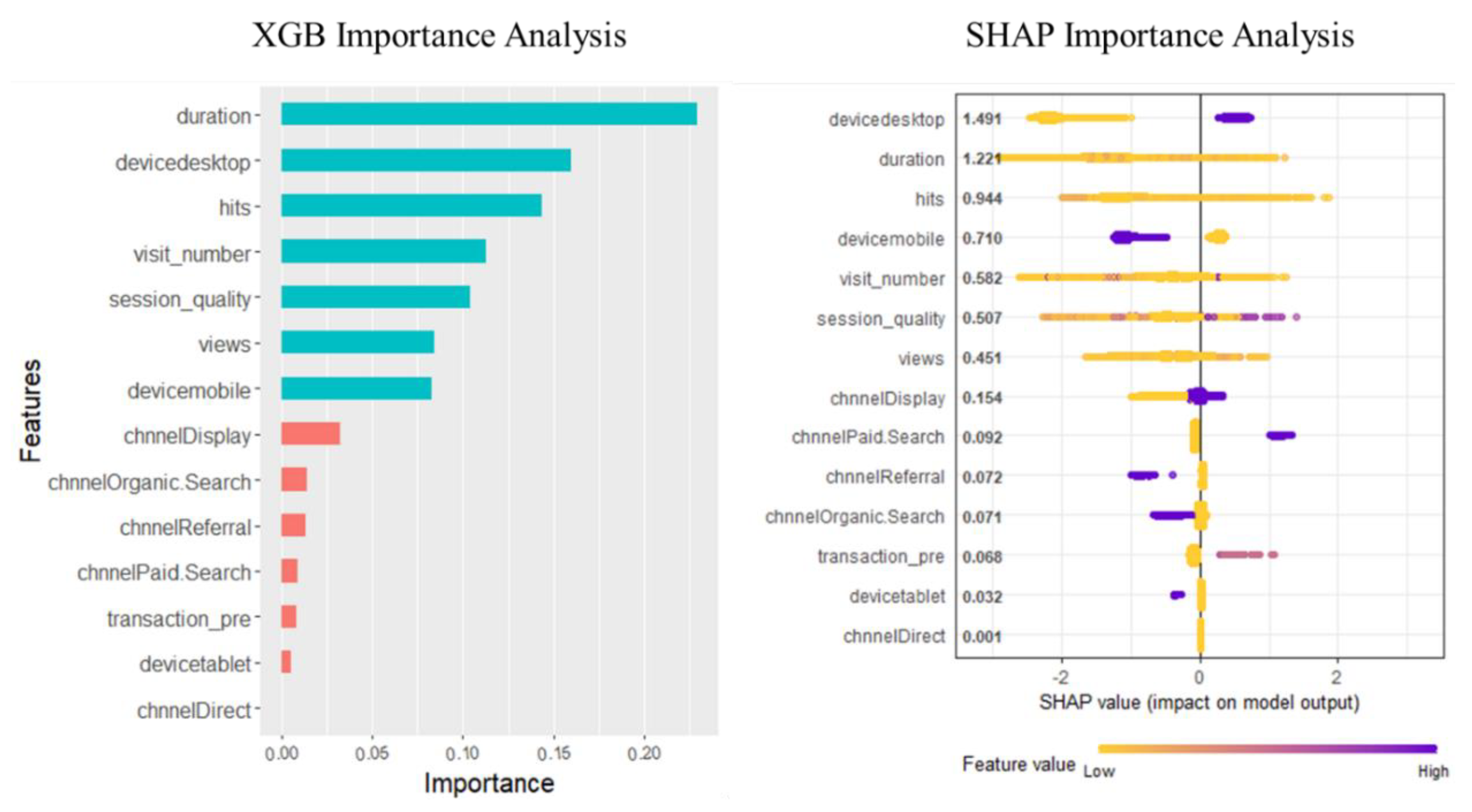 XGB Importance Analysis

Features

duration
devicedesktop
hits
visit_number
session_quality
views
devicemobile
chnnelDisplay
chnnelOrganic.Search
chnnelReferral
chnnelPaid.Search
transaction_pre
devicetablet
chnnelDirect

0.00 0.05 0.10 0.15 0.20

Importance

SHAP Importance Analysis

devicedesktop 1.491
duration 1.221
hits 0.944
devicemobile 0.710
visit_number 0.582
session_quality 0.507
views 0.451
chnnelDisplay 0.154
chnnelPaid.Search 0.092
chnnelReferral 0.072
chnnelOrganic.Search 0.071
transaction_pre 0.068
devicetablet 0.032
chnnelDirect 0.001

-2 0 2

SHAP value (impact on model output)

Feature value Low High